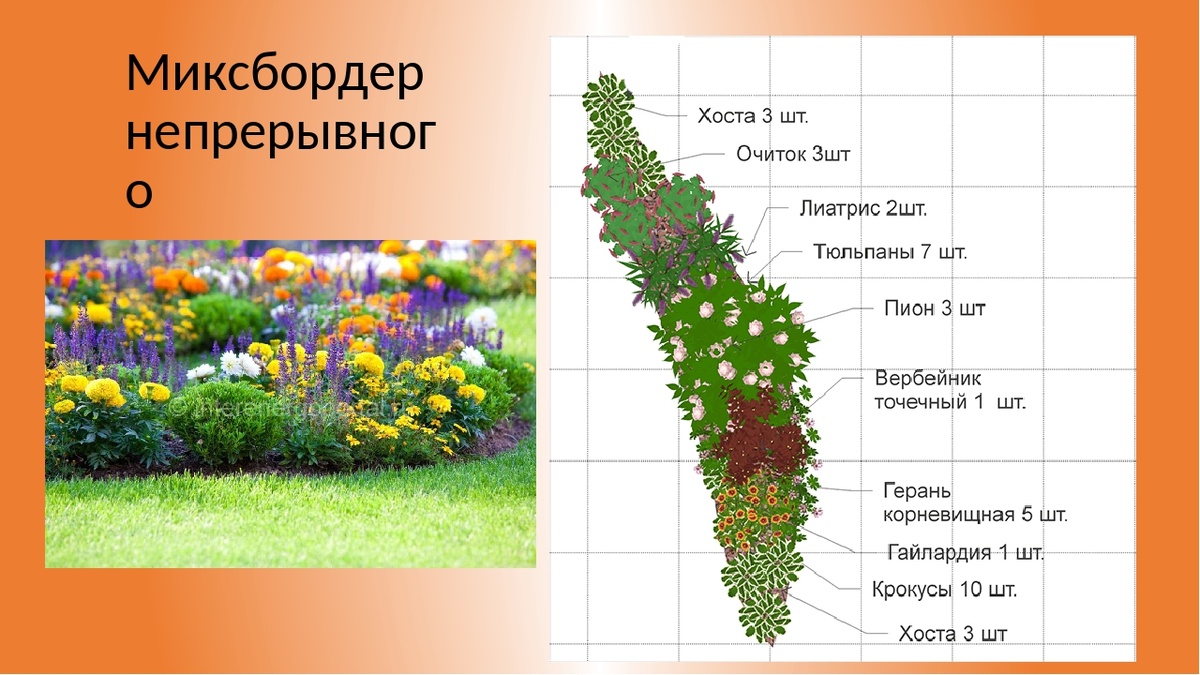 Миксбордер непрерывного

Хоста 3 шт.
Очиток 3шт
Лиатрис 2шт.
Тюльпаны 7 шт.
Пион 3 шт
Вербейник точечный 1 шт.
Герань корневищная 5 шт.
Гайлардия 1 шт.
Крокусы 10 шт.
Хоста 3 шт